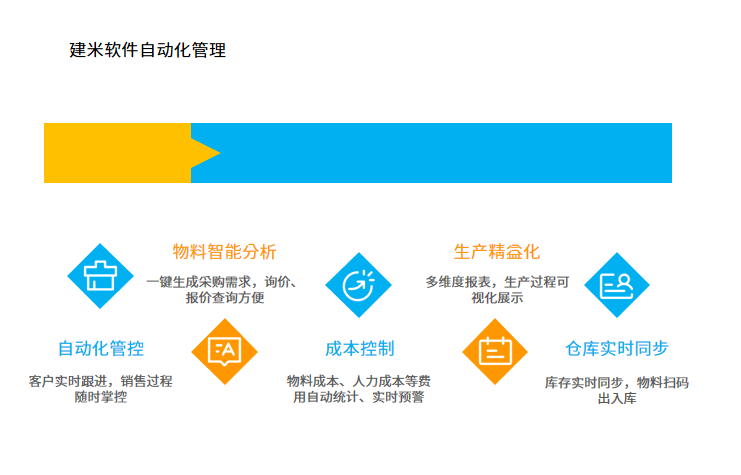 建米软件自动化管理

物料智能分析

一键生成采购需求，询价、报价查询方便

生产精益化

多维度报表，生产过程可视化展示

自动化管控

客户实时跟进，销售过程随时掌控

成本控制

物料成本、人力成本等费用自动统计、实时预警

仓库实时同步

库存实时同步，物料扫码出入库